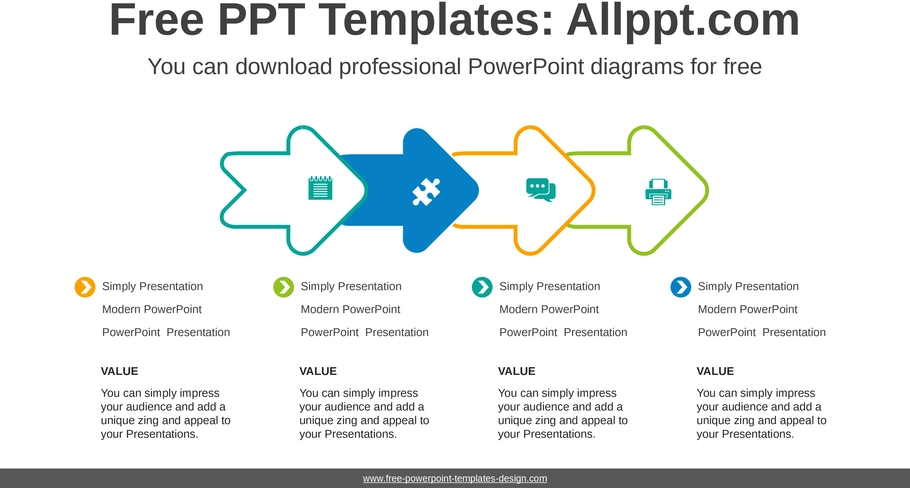 Free PPT Templates: Allppt.com

You can download professional PowerPoint diagrams for free

Simply Presentation
Modern PowerPoint
PowerPoint Presentation

VALUE

You can simply impress your audience and add a unique zing and appeal to your Presentations.

Simply Presentation
Modern PowerPoint
PowerPoint Presentation

VALUE

You can simply impress your audience and add a unique zing and appeal to your Presentations.

Simply Presentation
Modern PowerPoint
PowerPoint Presentation

VALUE

You can simply impress your audience and add a unique zing and appeal to your Presentations.

Simply Presentation
Modern PowerPoint
PowerPoint Presentation

VALUE

You can simply impress your audience and add a unique zing and appeal to your Presentations.

www.free-powerpoint-templates-design.com